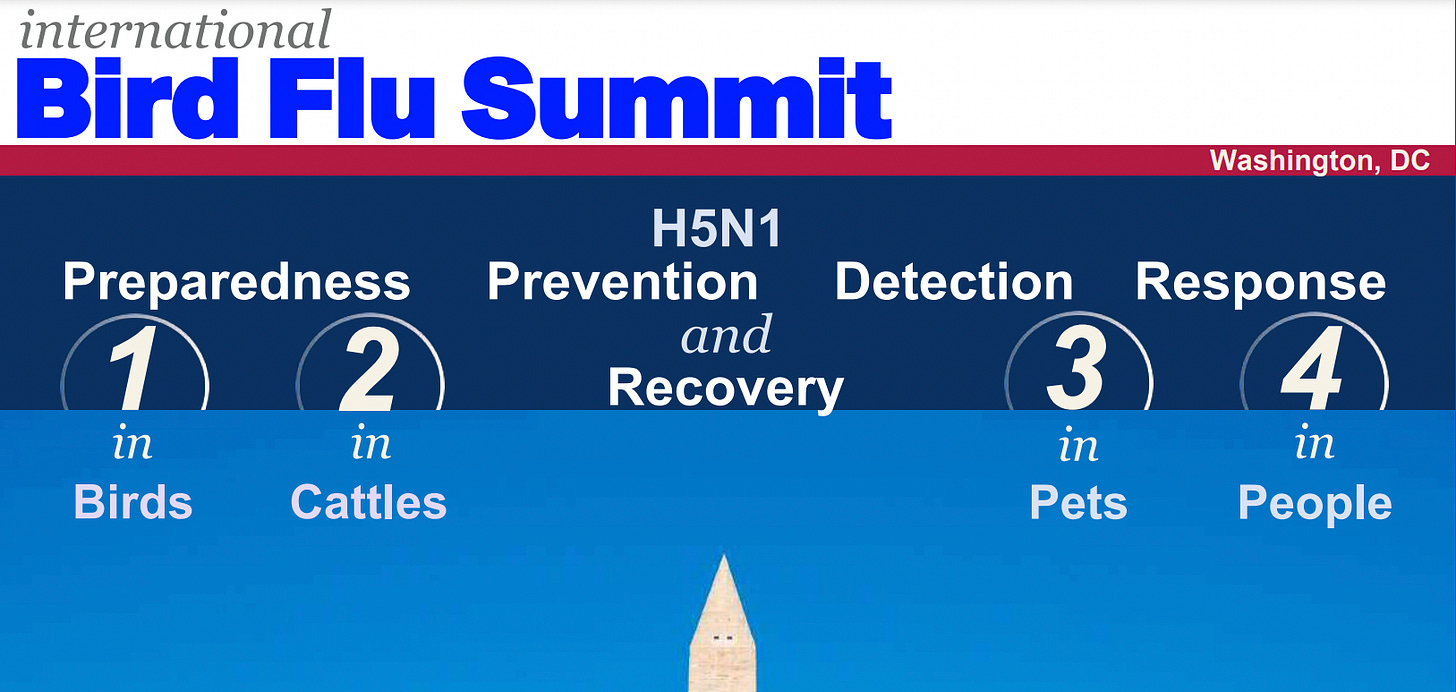 international
Bird Flu Summit

Washington, DC

H5N1
Preparedness Prevention Detection Response
and
Recovery

1 in Birds

2 in Cattles

3 in Pets

4 in People